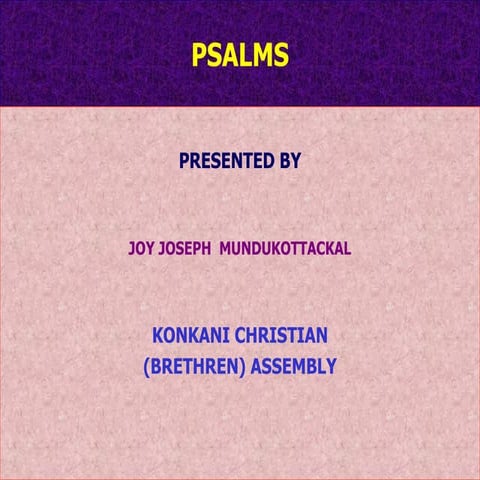 PSALMS

PRESENTED BY

JOY JOSEPH MUNDUKOTTACKAL

KONKANI CHRISTIAN
(BRETHREN) ASSEMBLY